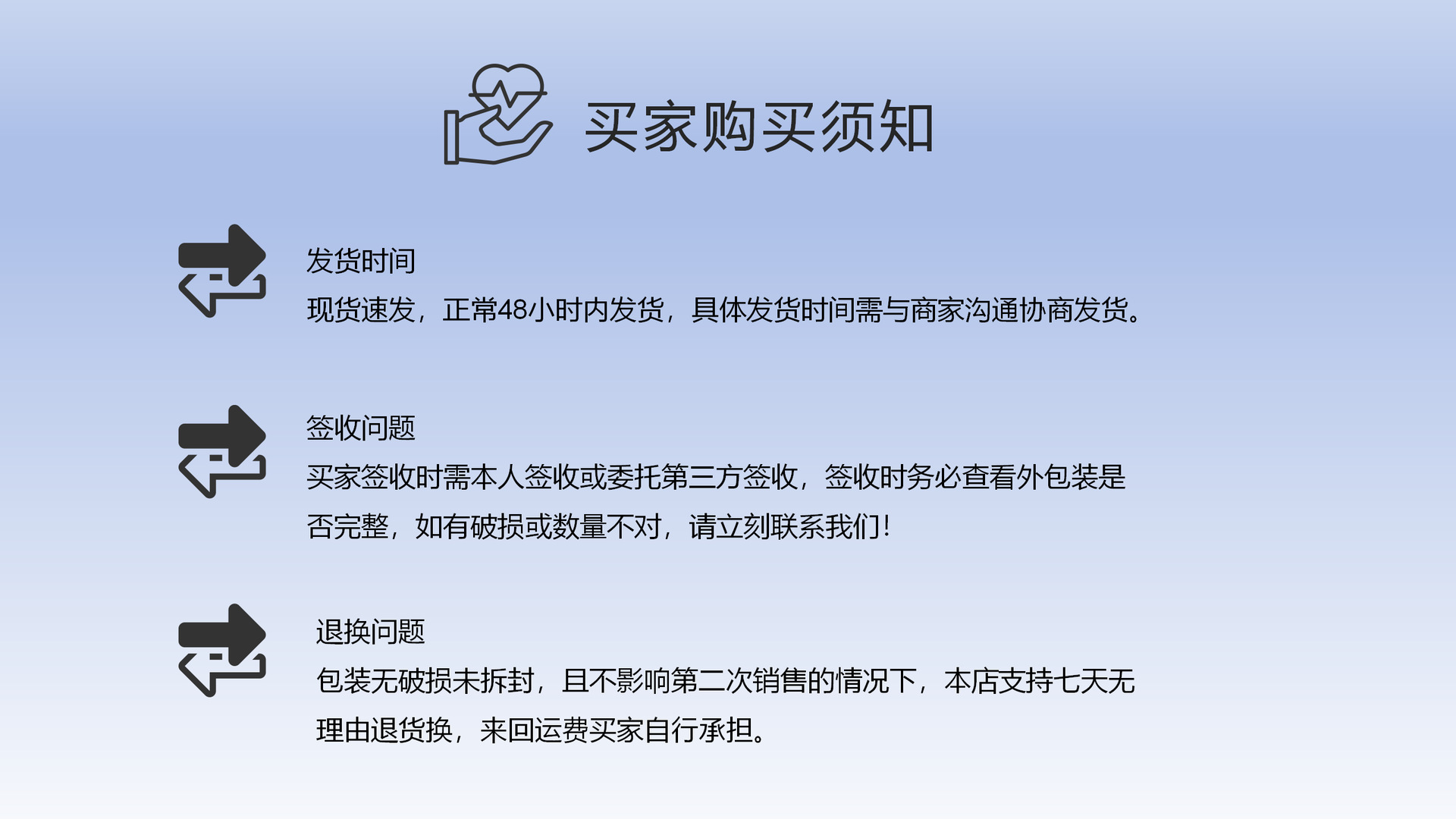 买家购买须知

发货时间
现货速发，正常48小时内发货，具体发货时间需与商家沟通协商发货。

签收问题
买家签收时需本人签收或委托第三方签收，签收时务必查看外包装是否完整，如有破损或数量不对，请立刻联系我们！

退换问题
包装无破损未拆封，且不影响第二次销售的情况下，本店支持七天无理由退货换，来回运费买家自行承担。